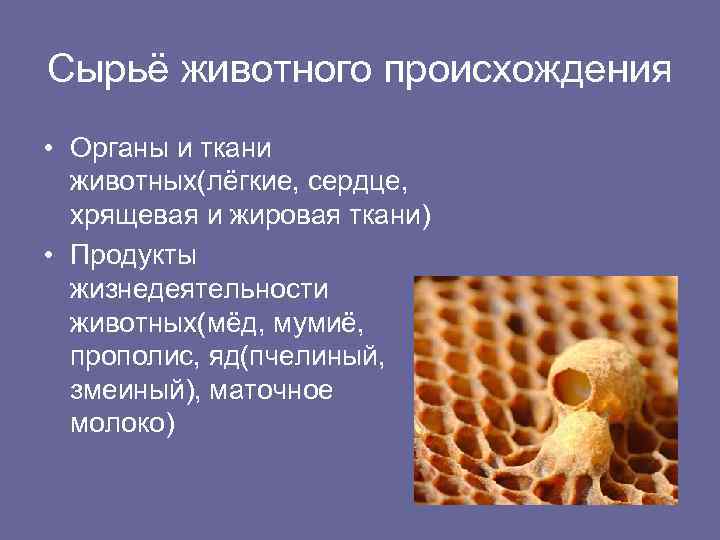 Сырьё животного происхождения

• Органы и ткани животных(лёгкие, сердце, хрящевая и жировая ткани)

• Продукты жизнедеятельности животных(мёд, мумиё, прополис, яд(пчелиный, змеиный), маточное молоко)